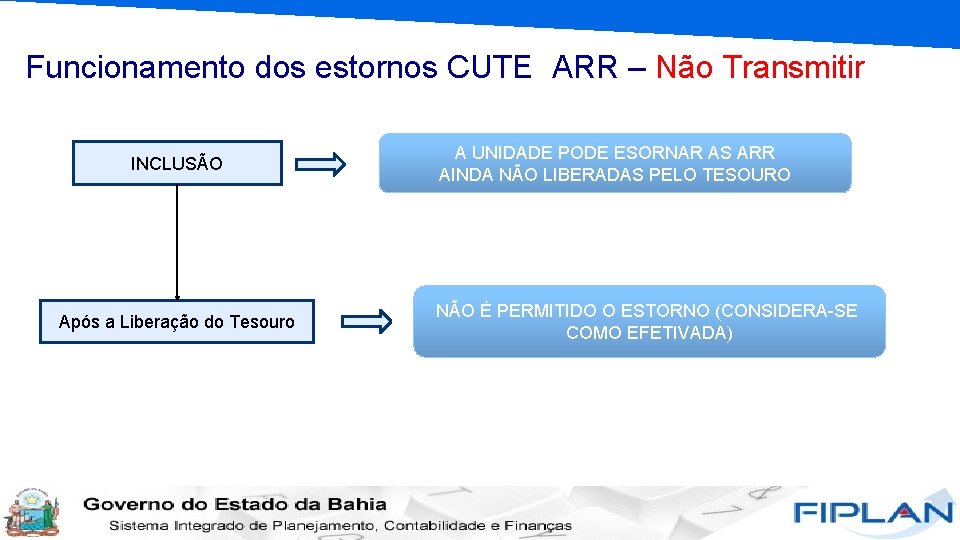 Funcionamento dos estornos CUTE ARR – Não Transmitir

INCLUSÃO

A UNIDADE PODE ESORNAR AS ARR AINDA NÃO LIBERADAS PELO TESOURO

Após a Liberação do Tesouro

NÃO É PERMITIDO O ESTORNO (CONSIDERA-SE COMO EFETIVADA)

Governo do Estado da Bahia
Sistema Integrado de Planejamento, Contabilidade e Finanças

FIPLAN